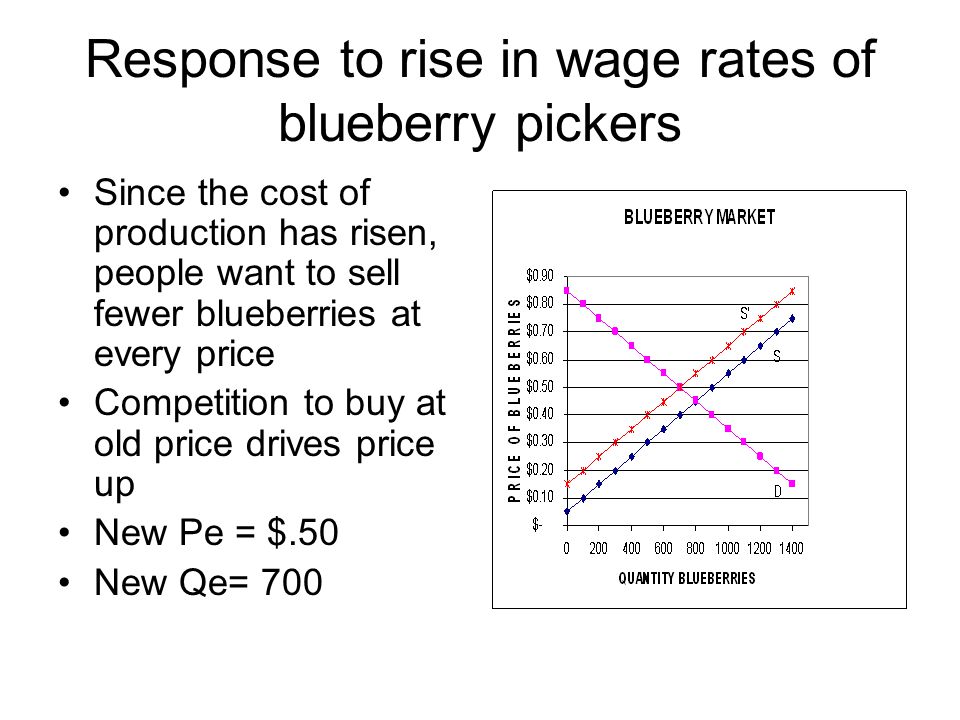 Response to rise in wage rates of blueberry pickers

• Since the cost of production has risen, people want to sell fewer blueberries at every price
• Competition to buy at old price drives price up
• New Pe = $.50
• New Qe= 700

BLUEBERRY MARKET

PRICE OF BLUEBERRIES

$0.90
$0.80
$0.70
$0.60
$0.50
$0.40
$0.30
$0.20
$0.10
$-

S'
S
D

0 200 400 600 800 1000 1200 1400

QUANTITY BLUEBERRIES